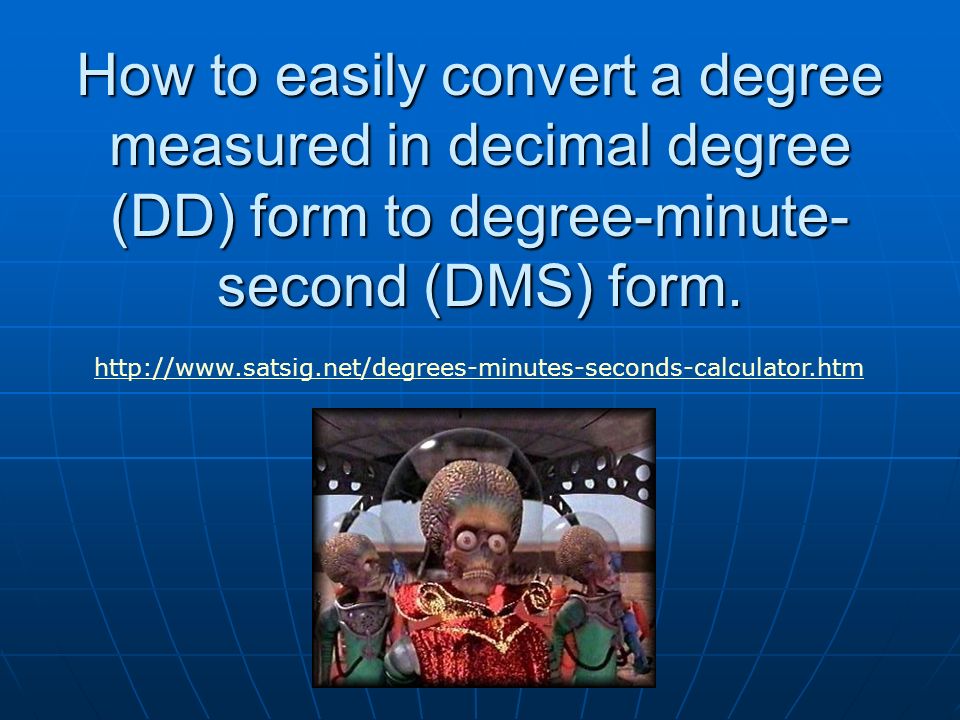 How to easily convert a degree measured in decimal degree (DD) form to degree-minute-second (DMS) form.

http://www.satsig.net/degrees-minutes-seconds-calculator.htm